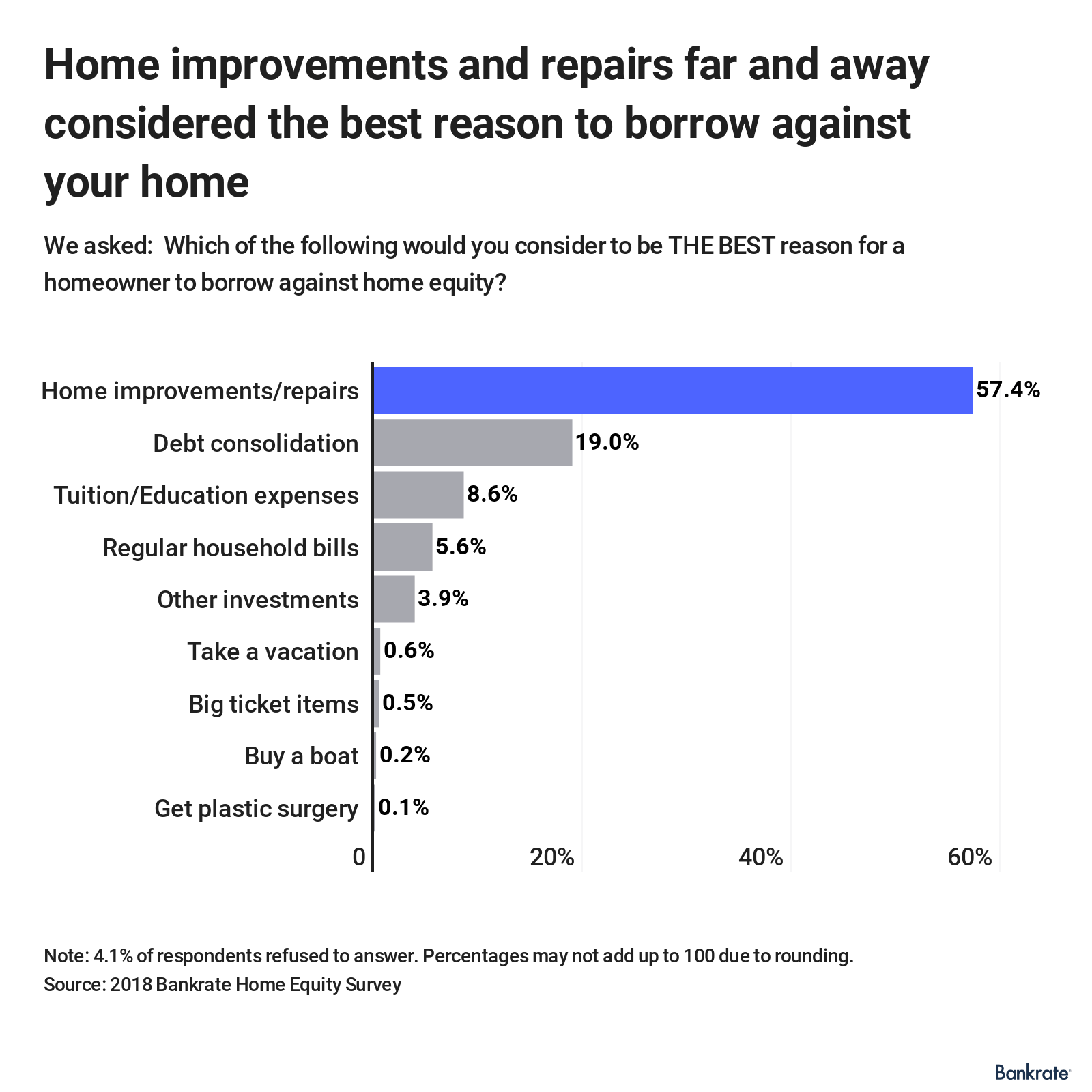 Home improvements and repairs far and away considered the best reason to borrow against your home

We asked: Which of the following would you consider to be THE BEST reason for a homeowner to borrow against home equity?

Home improvements/repairs 57.4%
Debt consolidation 19.0%
Tuition/Education expenses 8.6%
Regular household bills 5.6%
Other investments 3.9%
Take a vacation 0.6%
Big ticket items 0.5%
Buy a boat 0.2%
Get plastic surgery 0.1%

0 20% 40% 60%

Note: 4.1% of respondents refused to answer. Percentages may not add up to 100 due to rounding.
Source: 2018 Bankrate Home Equity Survey

Bankrate